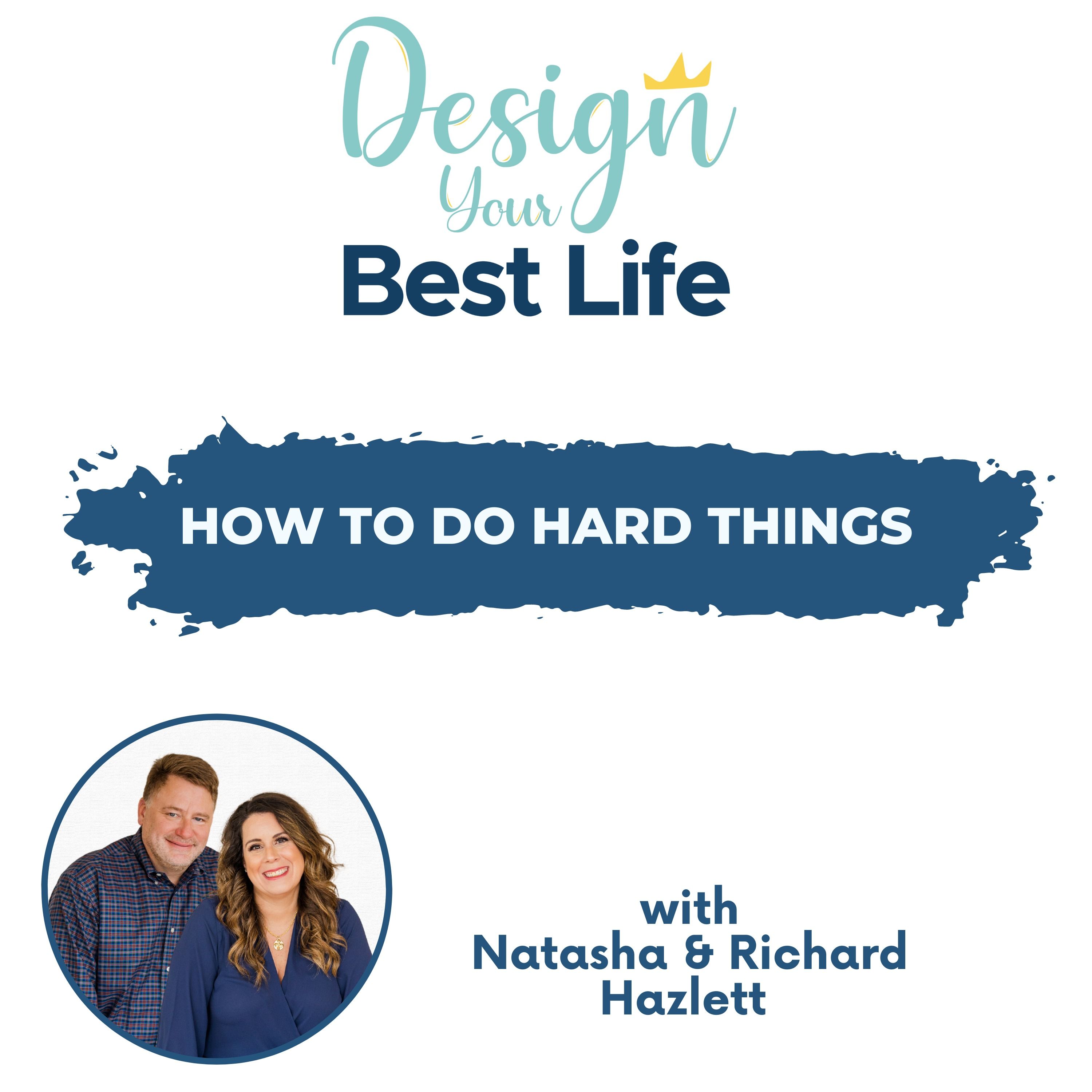 Design Your Best Life

HOW TO DO HARD THINGS

with
Natasha & Richard Hazlett